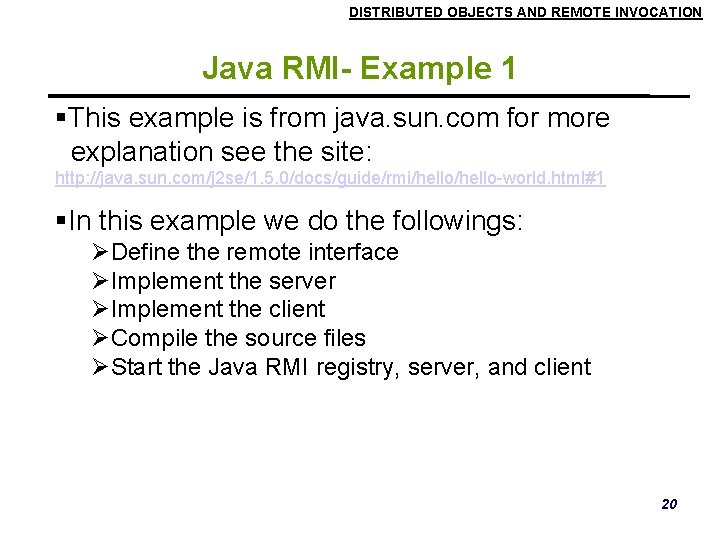 DISTRIBUTED OBJECTS AND REMOTE INVOCATION

Java RMI- Example 1

▪This example is from java.sun.com for more explanation see the site:
http://java.sun.com/j2se/1.5.0/docs/guide/rmi/hello/hello-world.html#1

▪In this example we do the followings:
➢Define the remote interface
➢Implement the server
➢Implement the client
➢Compile the source files
➢Start the Java RMI registry, server, and client

20